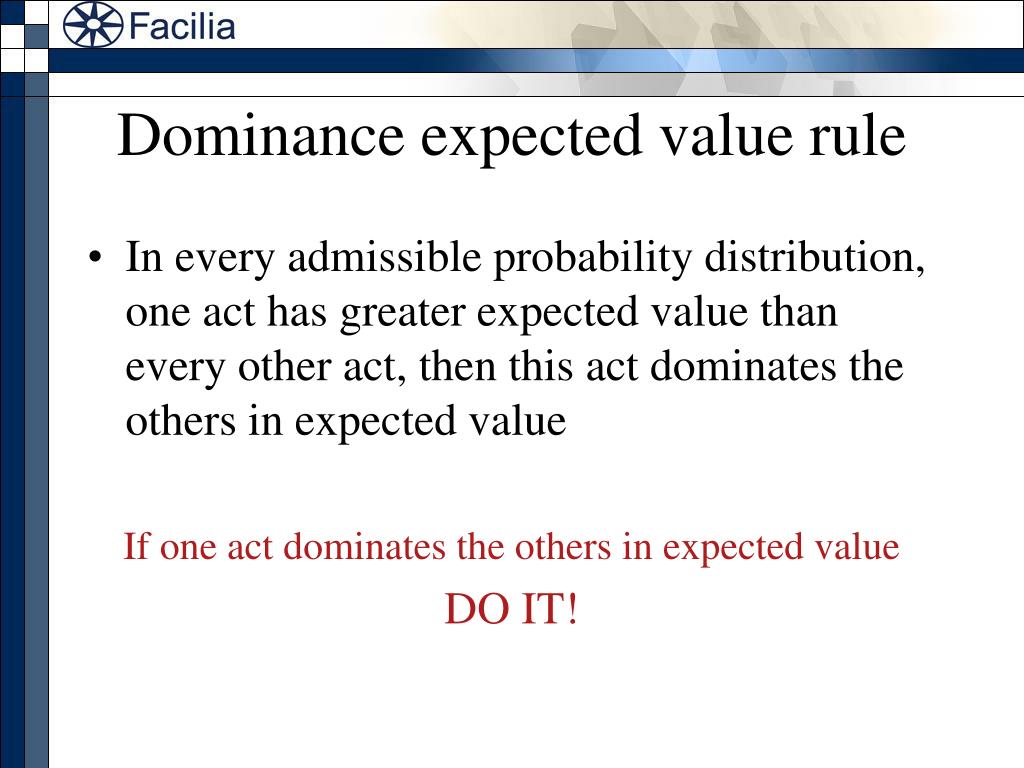 Facilia

Dominance expected value rule

• In every admissible probability distribution, one act has greater expected value than every other act, then this act dominates the others in expected value

If one act dominates the others in expected value

DO IT!